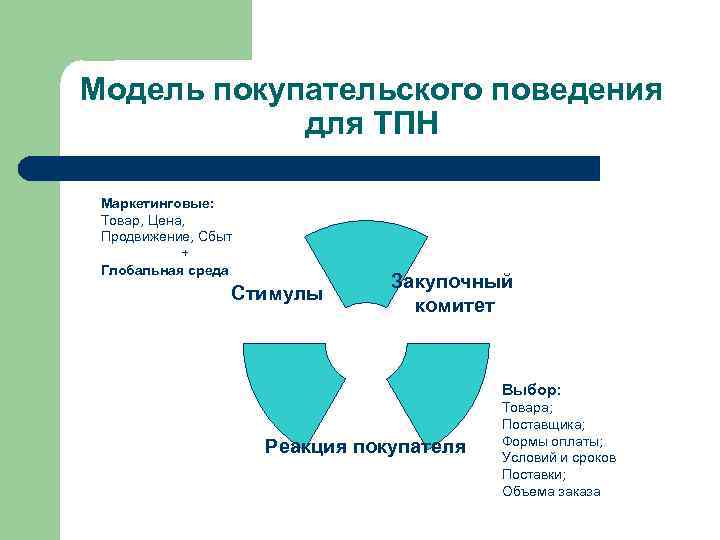 Модель покупательского поведения для ТПН

Маркетинговые:
Товар, Цена,
Продвижение, Сбыт
+
Глобальная среда

Стимулы

Закупочный комитет

Реакция покупателя

Выбор:
Товара;
Поставщика;
Формы оплаты;
Условий и сроков
Поставки;
Объема заказа